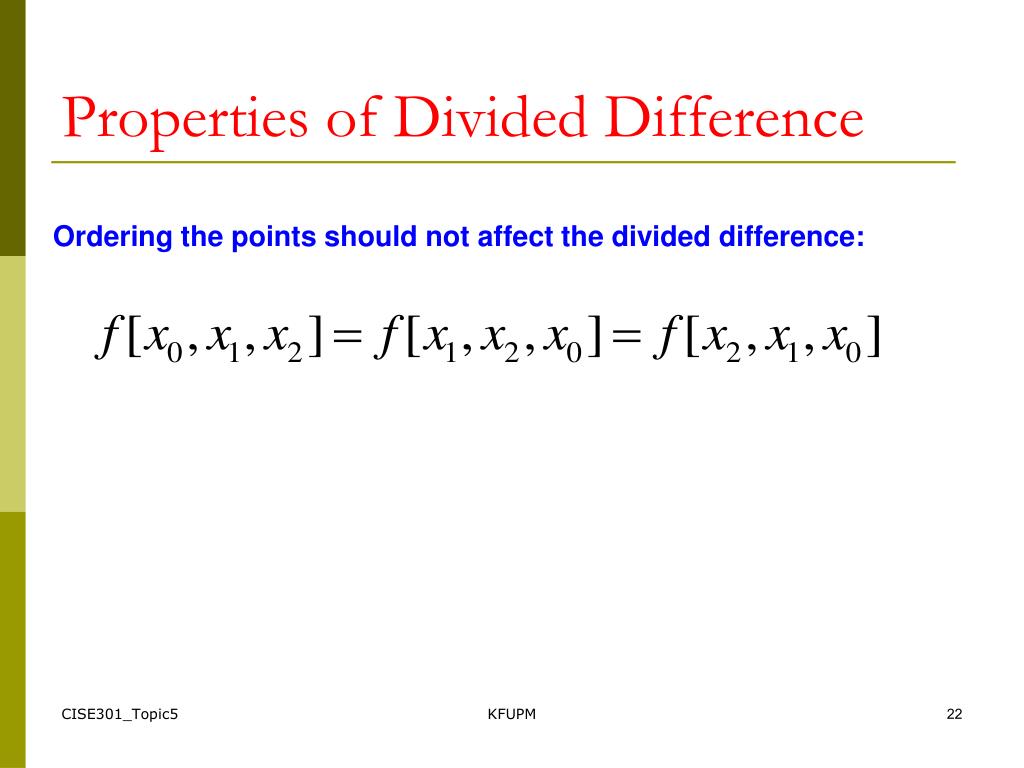 Properties of Divided Difference

Ordering the points should not affect the divided difference:

$f[x_0, x_1, x_2] = f[x_1, x_2, x_0] = f[x_2, x_1, x_0]$

CISE301_Topic5

KFUPM

22